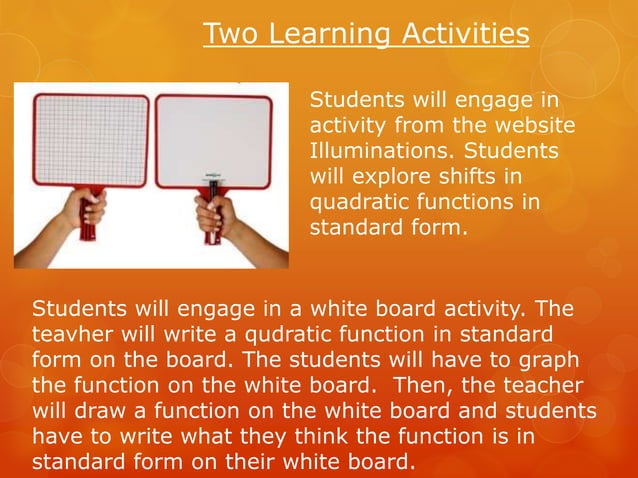 Two Learning Activities

Students will engage in activity from the website Illuminations. Students will explore shifts in quadratic functions in standard form.

Students will engage in a white board activity. The teavher will write a qudratic function in standard form on the board. The students will have to graph the function on the white board. Then, the teacher will draw a function on the white board and students have to write what they think the function is in standard form on their white board.